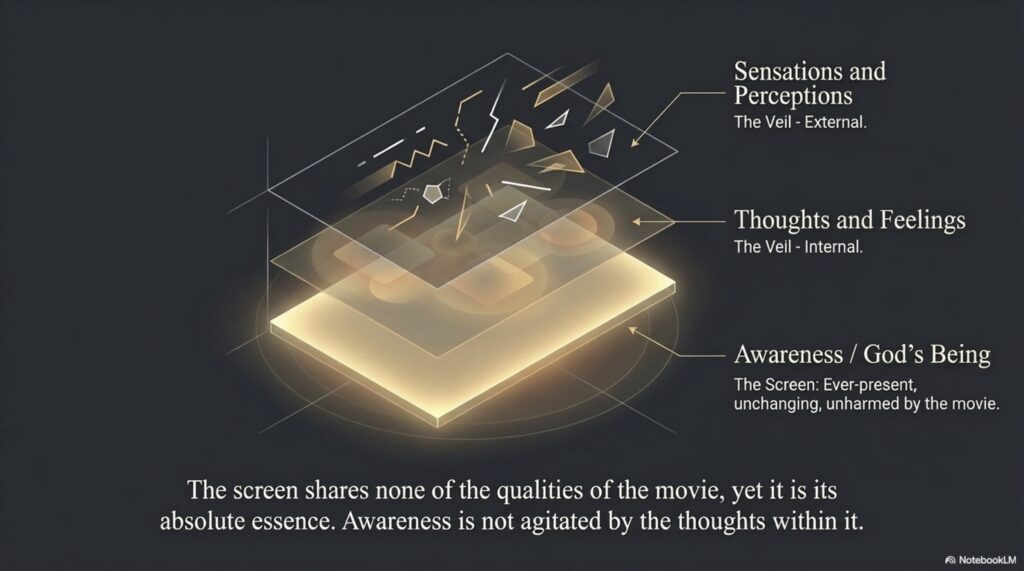 Sensations and Perceptions
The Veil - External.

Thoughts and Feelings
The Veil - Internal.

Awareness / God's Being
The Screen: Ever-present, unchanging, unharmed by the movie.

The screen shares none of the qualities of the movie, yet it is its absolute essence. Awareness is not agitated by the thoughts within it.

NotebookLM